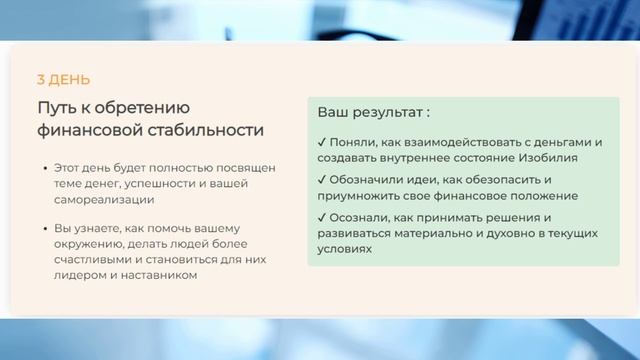 3 ДЕНЬ

Путь к обретению финансовой стабильности

• Этот день будет полностью посвящен теме денег, успешности и вашей самореализации

• Вы узнаете, как помочь вашему окружению, делать людей более счастливыми и становиться для них лидером и наставником

Ваш результат :

✓ Поняли, как взаимодействовать с деньгами и создавать внутреннее состояние Изобилия

✓ Обозначили идеи, как обезопасить и приумножить свое финансовое положение

✓ Осознали, как принимать решения и развиваться материально и духовно в текущих условиях